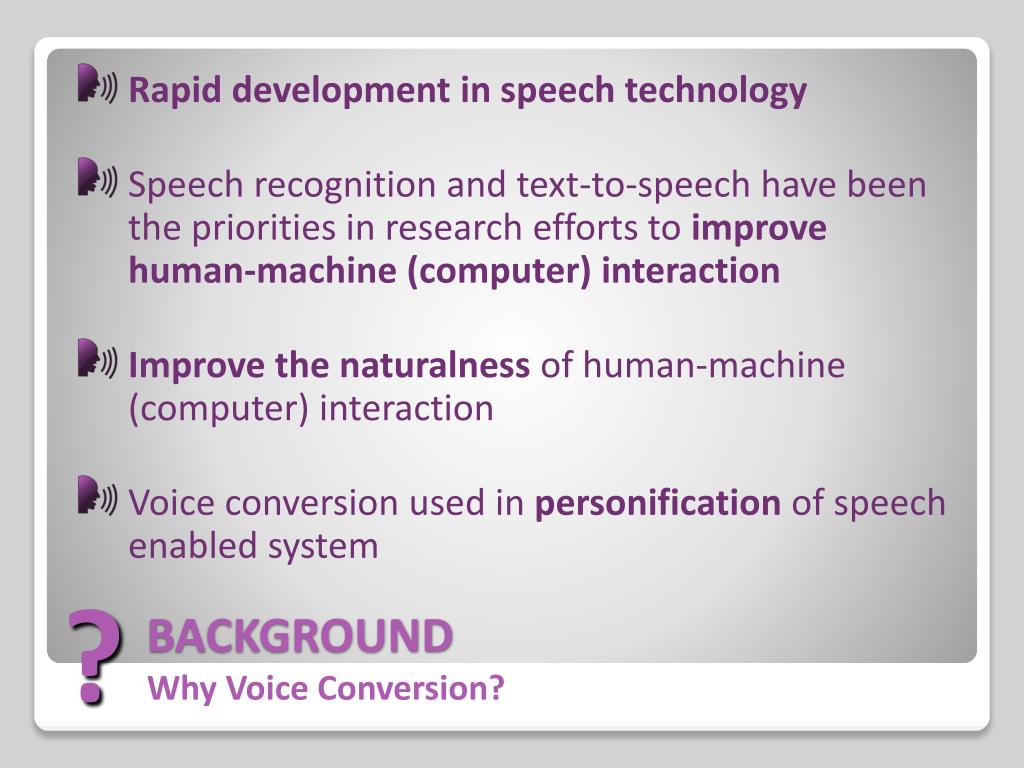 Rapid development in speech technology

Speech recognition and text-to-speech have been the priorities in research efforts to improve human-machine (computer) interaction

Improve the naturalness of human-machine (computer) interaction

Voice conversion used in personification of speech enabled system

?

BACKGROUND

Why Voice Conversion?